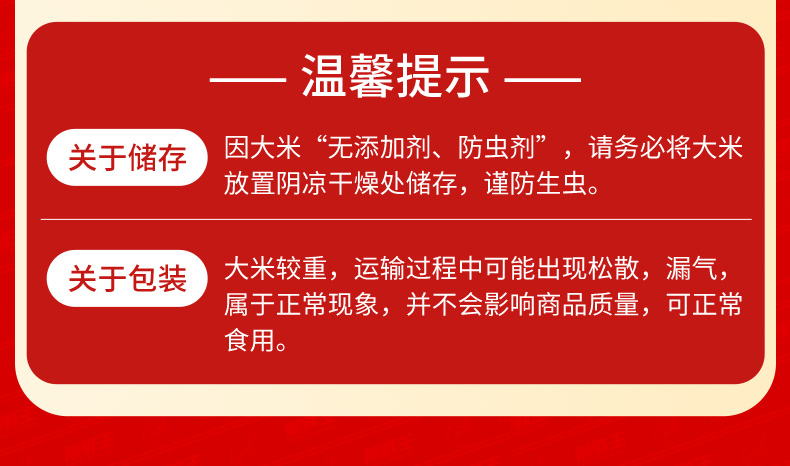 —— 温馨提示 ——

关于储存

因大米“无添加剂、防虫剂”，请务必将大米放置阴凉干燥处储存，谨防生虫。

关于包装

大米较重，运输过程中可能出现松散，漏气，属于正常现象，并不会影响商品质量，可正常食用。